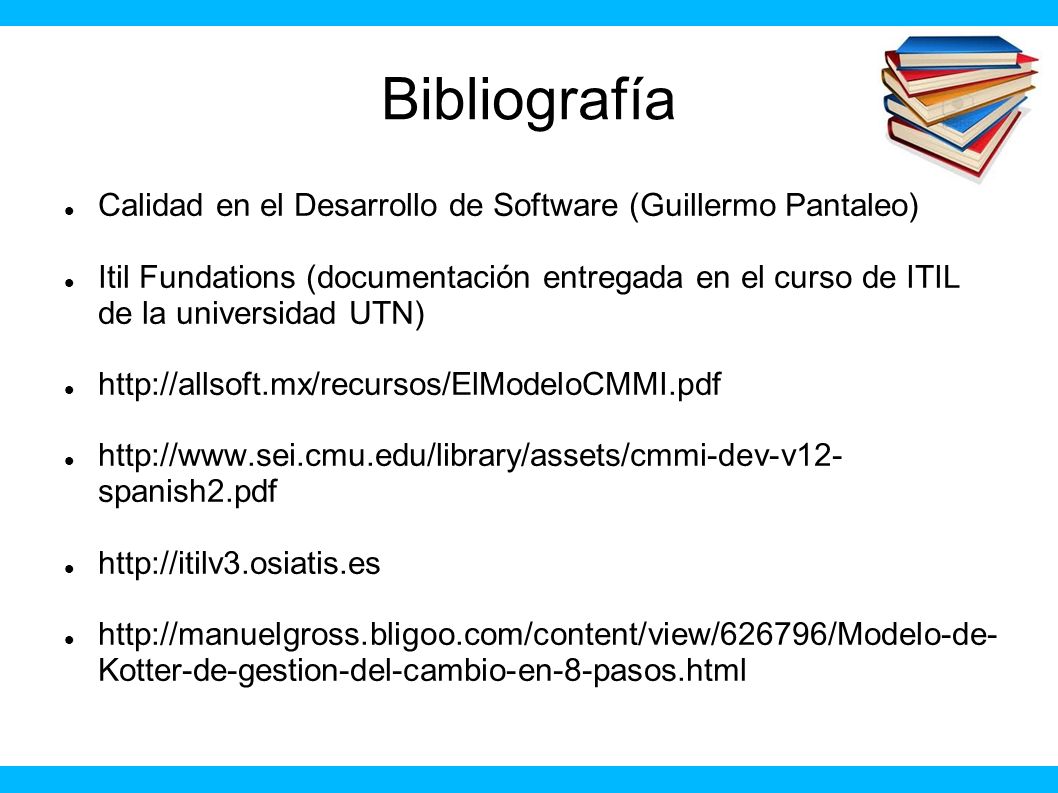 Bibliografía

- Calidad en el Desarrollo de Software (Guillermo Pantaleo)

- Itil Fundations (documentación entregada en el curso de ITIL de la universidad UTN)

- http://allsoft.mx/recursos/ElModeloCMMI.pdf

- http://www.sei.cmu.edu/library/assets/cmmi-dev-v12-spanish2.pdf

- http://itilv3.osiatis.es

- http://manuelgross.bligoo.com/content/view/626796/Modelo-de-Kotter-de-gestion-del-cambio-en-8-pasos.html